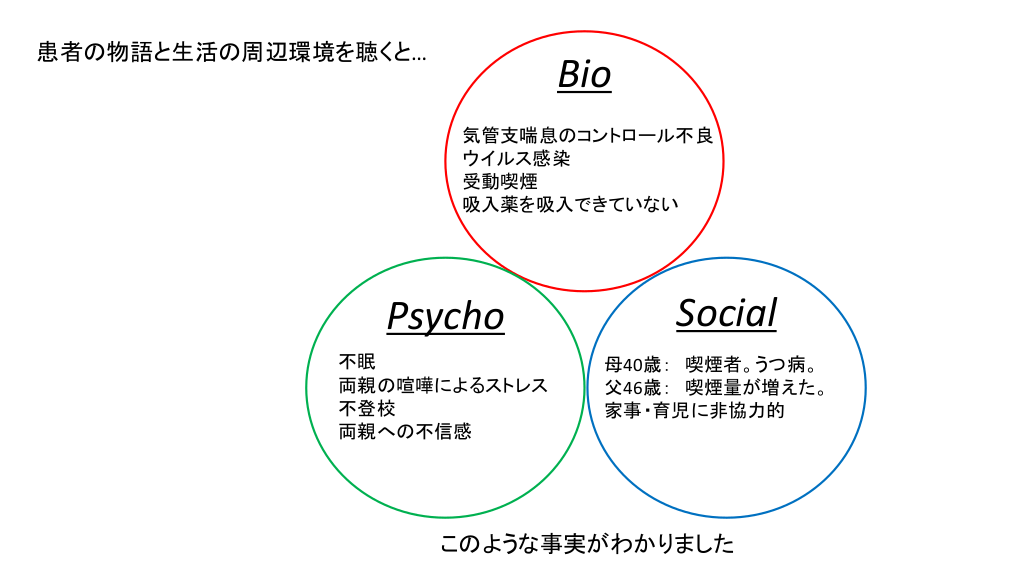 患者の物語と生活の周辺環境を聴くと…

Bio

気管支喘息のコントロール不良
ウイルス感染
受動喫煙
吸入薬を吸入できていない

Psycho

不眠
両親の喧嘩によるストレス
不登校
両親への不信感

Social

母40歳： 喫煙者。うつ病。
父46歳： 喫煙量が増えた。
家事・育児に非協力的

このような事実がわかりました